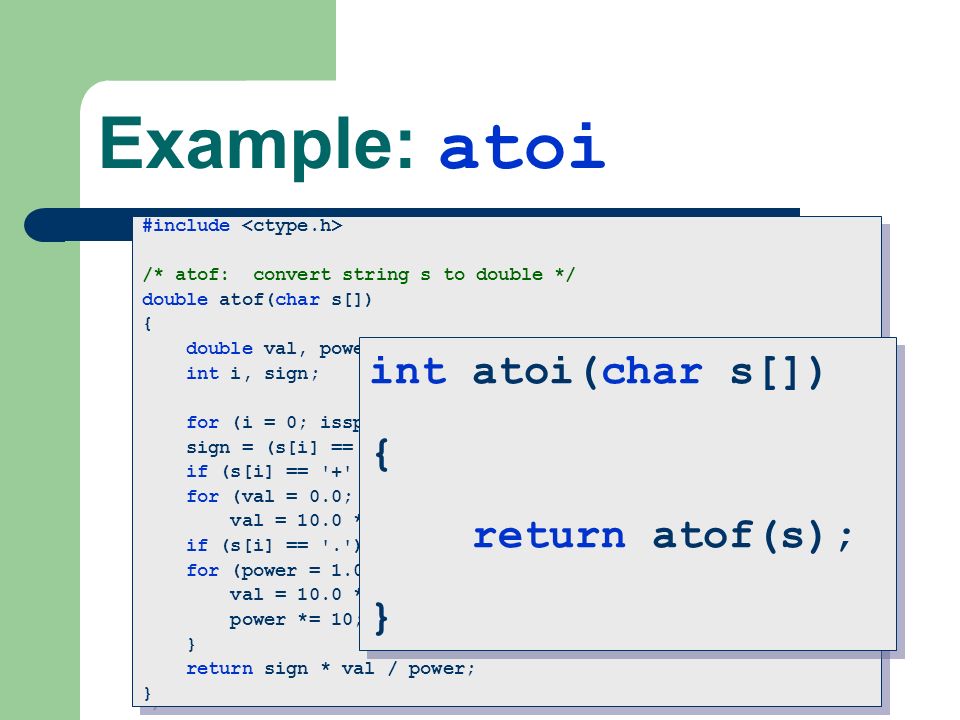 Example: atoi

#include <ctype.h>

/* atof:  convert string s to double */
double atof(char s[])
{
    double val, powe
    int i, sign;

    for (i = 0; issp
    sign = (s[i] ==
    if (s[i] == '+'
    for (val = 0.0;
        val = 10.0 *
    if (s[i] == '.')
    for (power = 1.0
        val = 10.0 *
        power *= 10;
    }
    return sign * val / power;
}

int atoi(char s[])
{
    return atof(s);
}